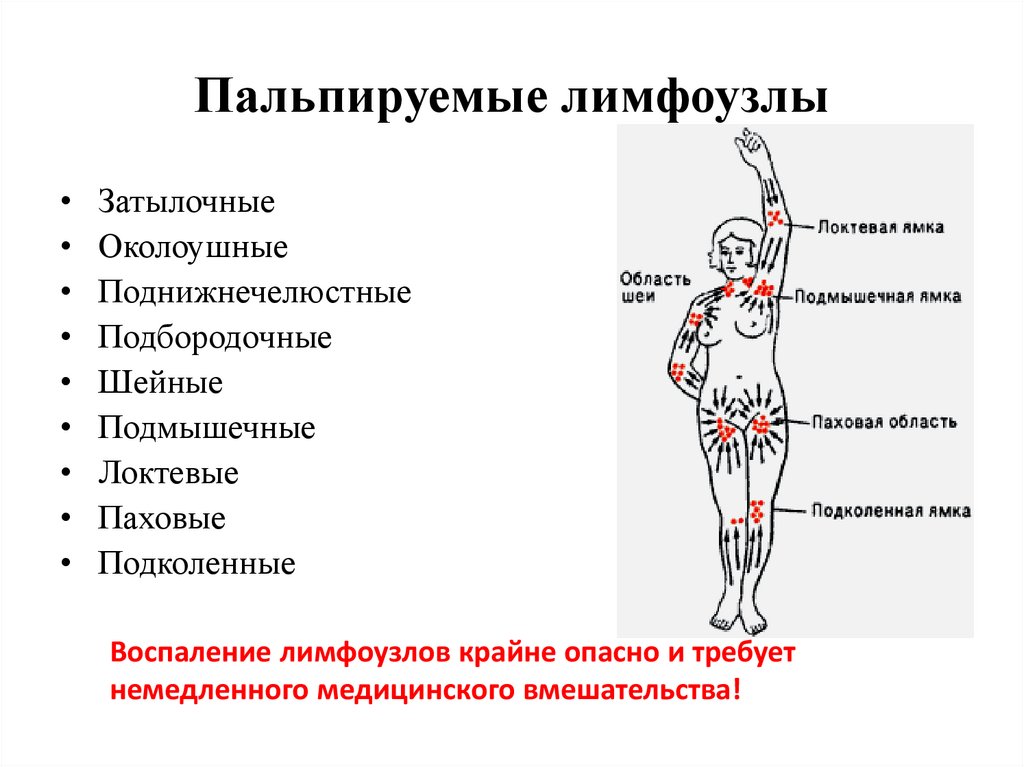 Пальпируемые лимфоузлы

• Затылочные
• Околоушные
• Поднижнечелюстные
• Подбородочные
• Шейные
• Подмышечные
• Локтевые
• Паховые
• Подколенные

Область шеи

Локтевая ямка

Подмышечная ямка

Паховая область

Подколенная ямка

Воспаление лимфоузлов крайне опасно и требует немедленного медицинского вмешательства!